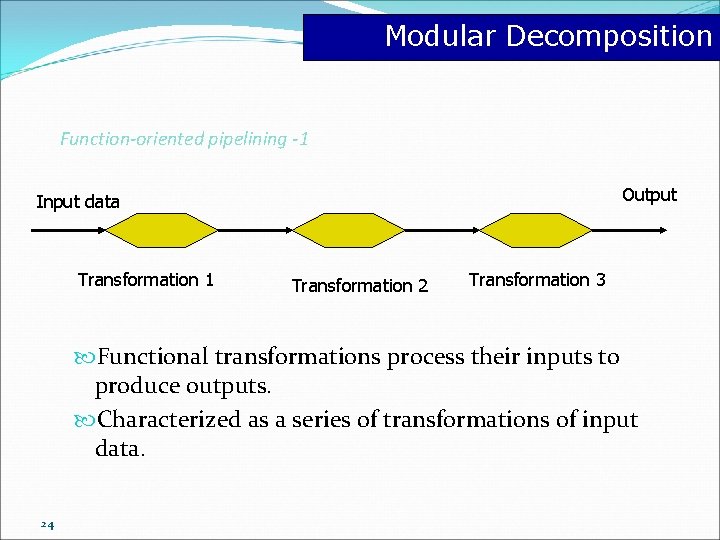 Modular Decomposition

Function-oriented pipelining -1

Input data

Output

Transformation 1

Transformation 2

Transformation 3

Functional transformations process their inputs to produce outputs.

Characterized as a series of transformations of input data.

24